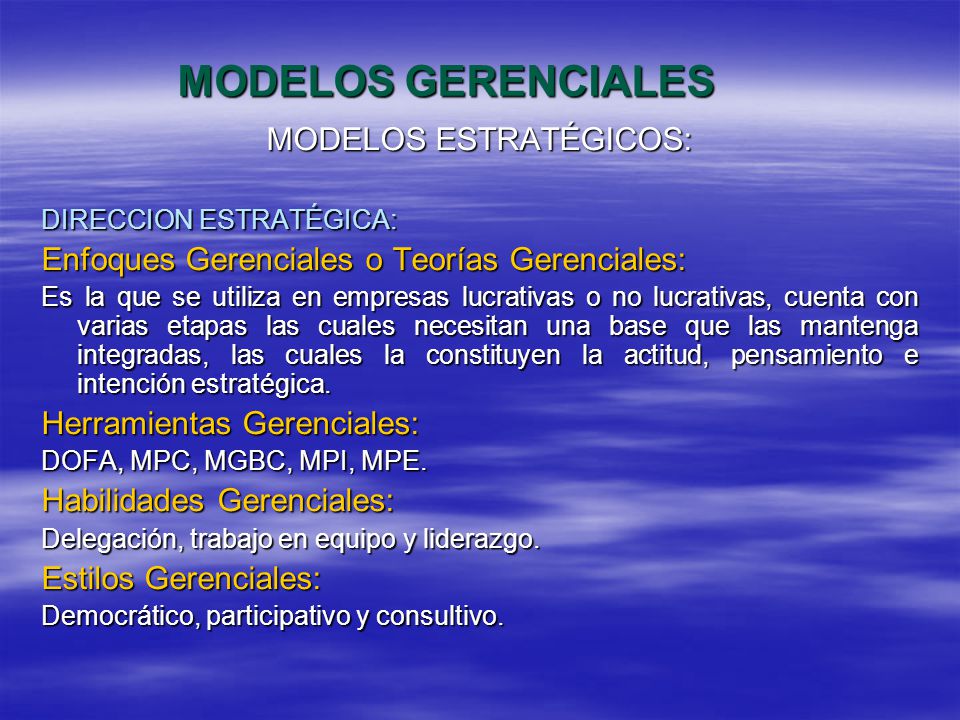 MODELOS GERENCIALES

MODELOS ESTRATÉGICOS:

DIRECCION ESTRATÉGICA:

Enfoques Gerenciales o Teorías Gerenciales:

Es la que se utiliza en empresas lucrativas o no lucrativas, cuenta con varias etapas las cuales necesitan una base que las mantenga integradas, las cuales la constituyen la actitud, pensamiento e intención estratégica.

Herramientas Gerenciales:

DOFA, MPC, MGBC, MPI, MPE.

Habilidades Gerenciales:

Delegación, trabajo en equipo y liderazgo.

Estilos Gerenciales:

Democrático, participativo y consultivo.